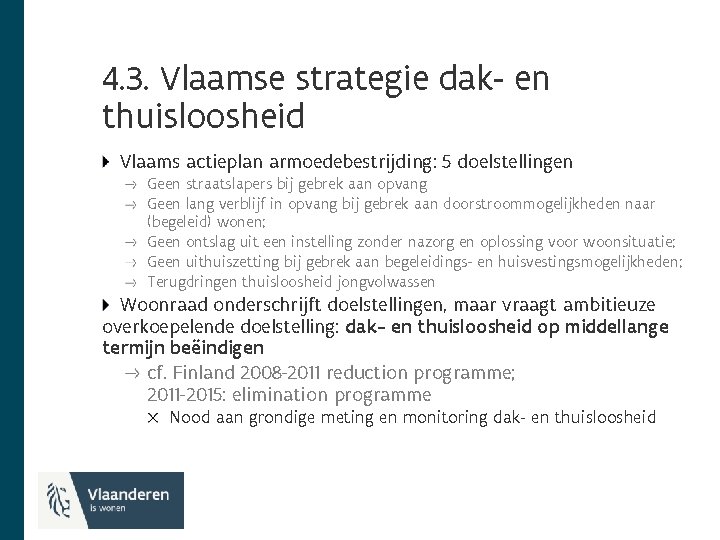 4.3. Vlaamse strategie dak- en thuisloosheid

Vlaams actieplan armoedebestrijding: 5 doelstellingen

→ Geen straatslapers bij gebrek aan opvang
→ Geen lang verblijf in opvang bij gebrek aan doorstroommogelijkheden naar (begeleid) wonen;
→ Geen ontslag uit een instelling zonder nazorg en oplossing voor woonsituatie;
→ Geen uithuiszetting bij gebrek aan begeleidings- en huisvestingsmogelijkheden;
→ Terugdringen thuisloosheid jongvolwassen

Woonraad onderschrijft doelstellingen, maar vraagt ambitieuze overkoepelende doelstelling: dak- en thuisloosheid op middellange termijn beëindigen

→ cf. Finland 2008-2011 reduction programme; 2011-2015: elimination programme
× Nood aan grondige meting en monitoring dak- en thuisloosheid

Vlaanderen
is wonen